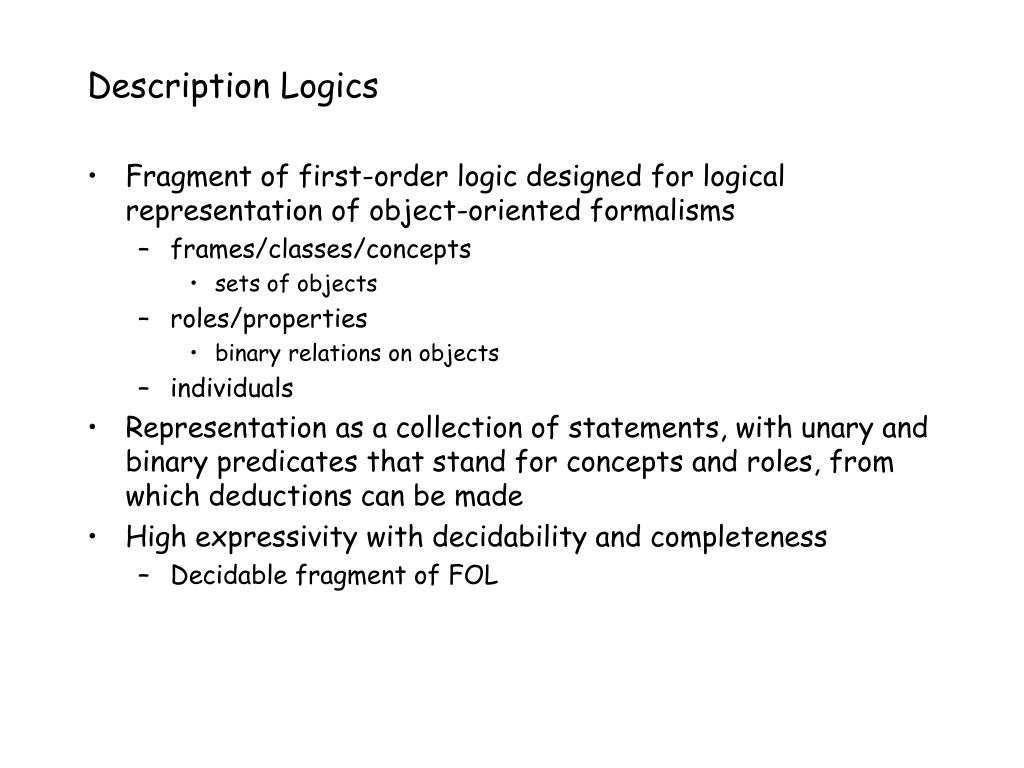 Description Logics

• Fragment of first-order logic designed for logical representation of object-oriented formalisms
  – frames/classes/concepts
    • sets of objects
  – roles/properties
    • binary relations on objects
  – individuals
• Representation as a collection of statements, with unary and binary predicates that stand for concepts and roles, from which deductions can be made
• High expressivity with decidability and completeness
  – Decidable fragment of FOL